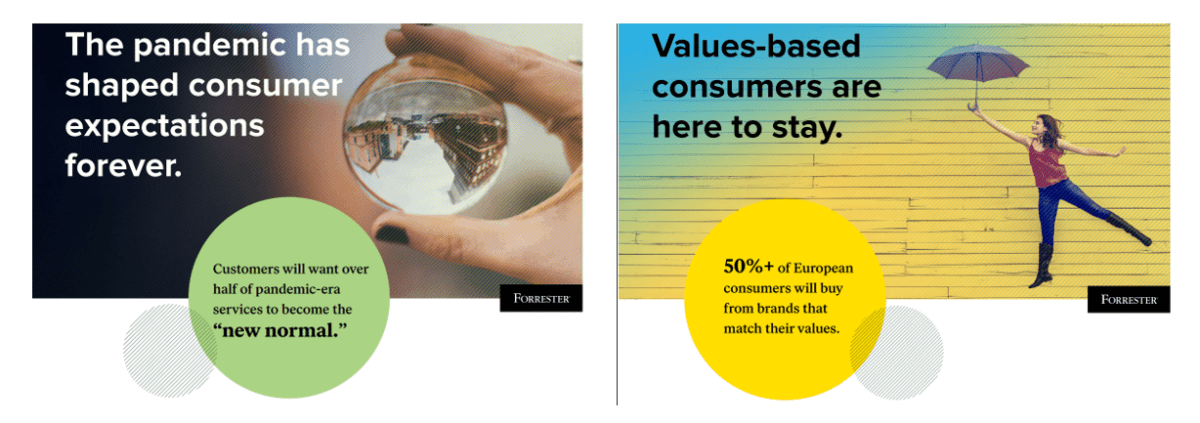 The pandemic has shaped consumer expectations forever.

Customers will want over half of pandemic-era services to become the "new normal."

FORRESTER

Values-based consumers are here to stay.

50%+ of European consumers will buy from brands that match their values.

FORRESTER